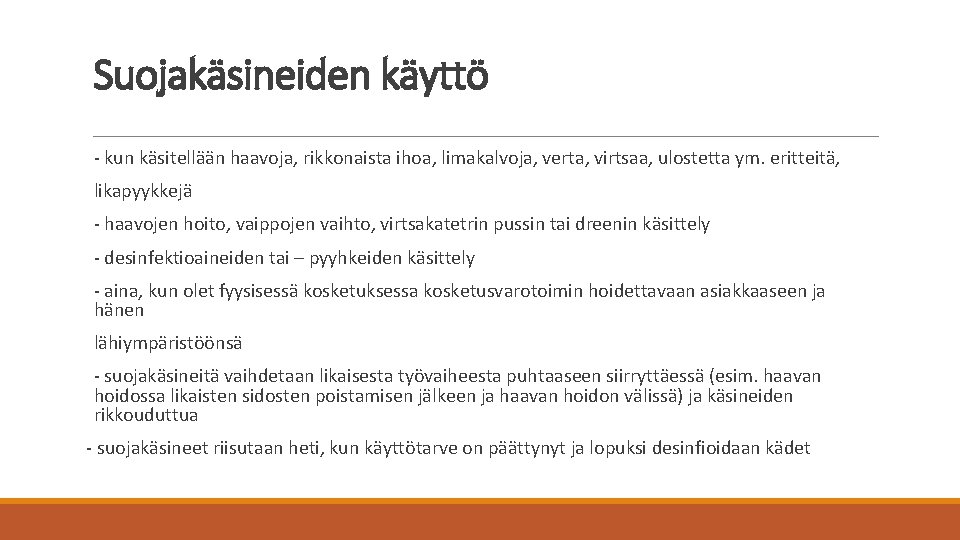 Suojakäsineiden käyttö

- kun käsitellään haavoja, rikkonaista ihoa, limakalvoja, verta, virtsaa, ulostetta ym. eritteitä,

likapyykkejä

- haavojen hoito, vaippojen vaihto, virtsakatetrin pussin tai dreenin käsittely

- desinfektioaineiden tai – pyyhkeiden käsittely

- aina, kun olet fyysisessä kosketuksessa kosketusvarotoimin hoidettavaan asiakkaaseen ja hänen

lähiympäristöönsä

- suojakäsineitä vaihdetaan likaisesta työvaiheesta puhtaaseen siirryttäessä (esim. haavan hoidossa likaisten sidosten poistamisen jälkeen ja haavan hoidon välissä) ja käsineiden rikkouduttua

- suojakäsineet riisutaan heti, kun käyttötarve on päättynyt ja lopuksi desinfioidaan kädet